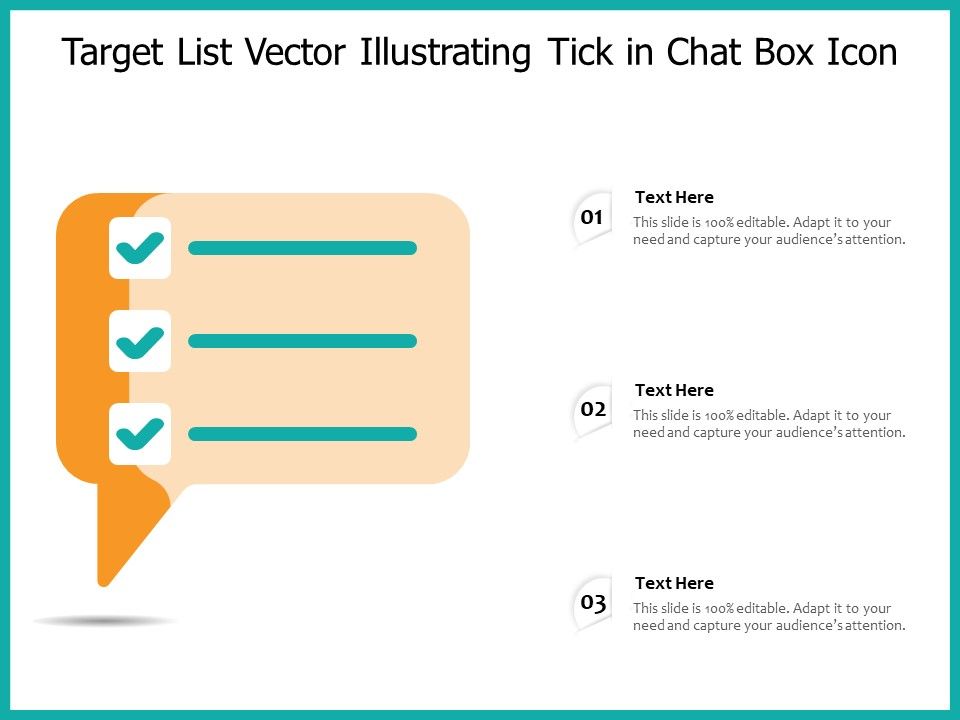 Target List Vector Illustrating Tick in Chat Box Icon

01

Text Here

This slide is 100% editable. Adapt it to your need and capture your audience's attention.

02

Text Here

This slide is 100% editable. Adapt it to your need and capture your audience's attention.

03

Text Here

This slide is 100% editable. Adapt it to your need and capture your audience's attention.